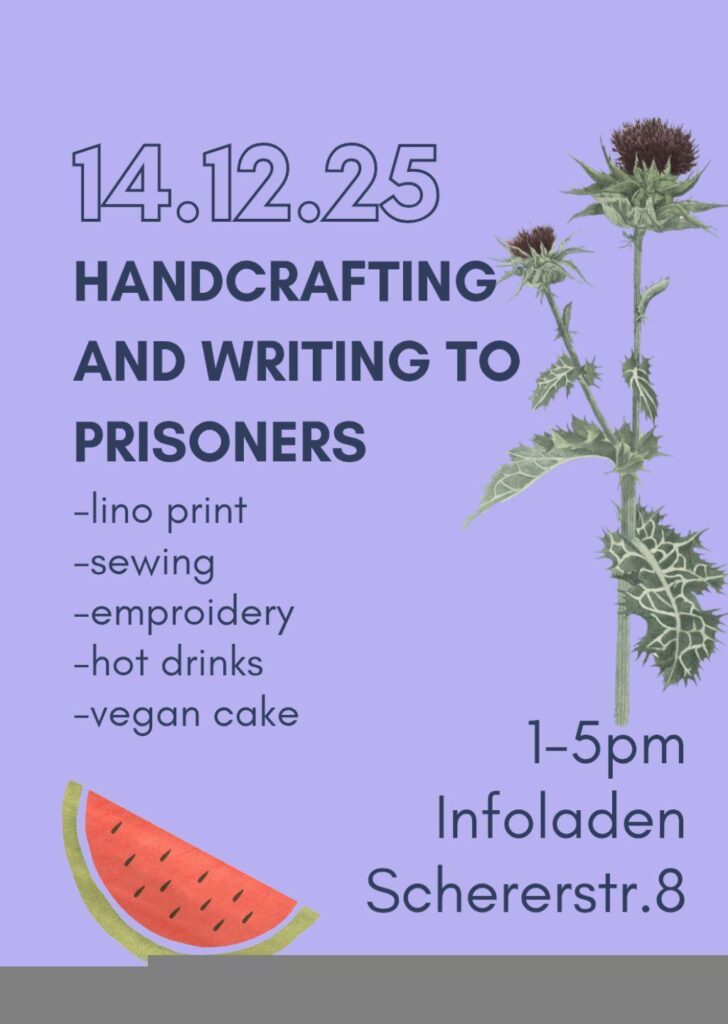 14.12.25
HANDCRAFTING AND WRITING TO PRISONERS

-lino print
-sewing
-emproidery
-hot drinks
-vegan cake

1-5pm
Infoladen
Schererstr.8